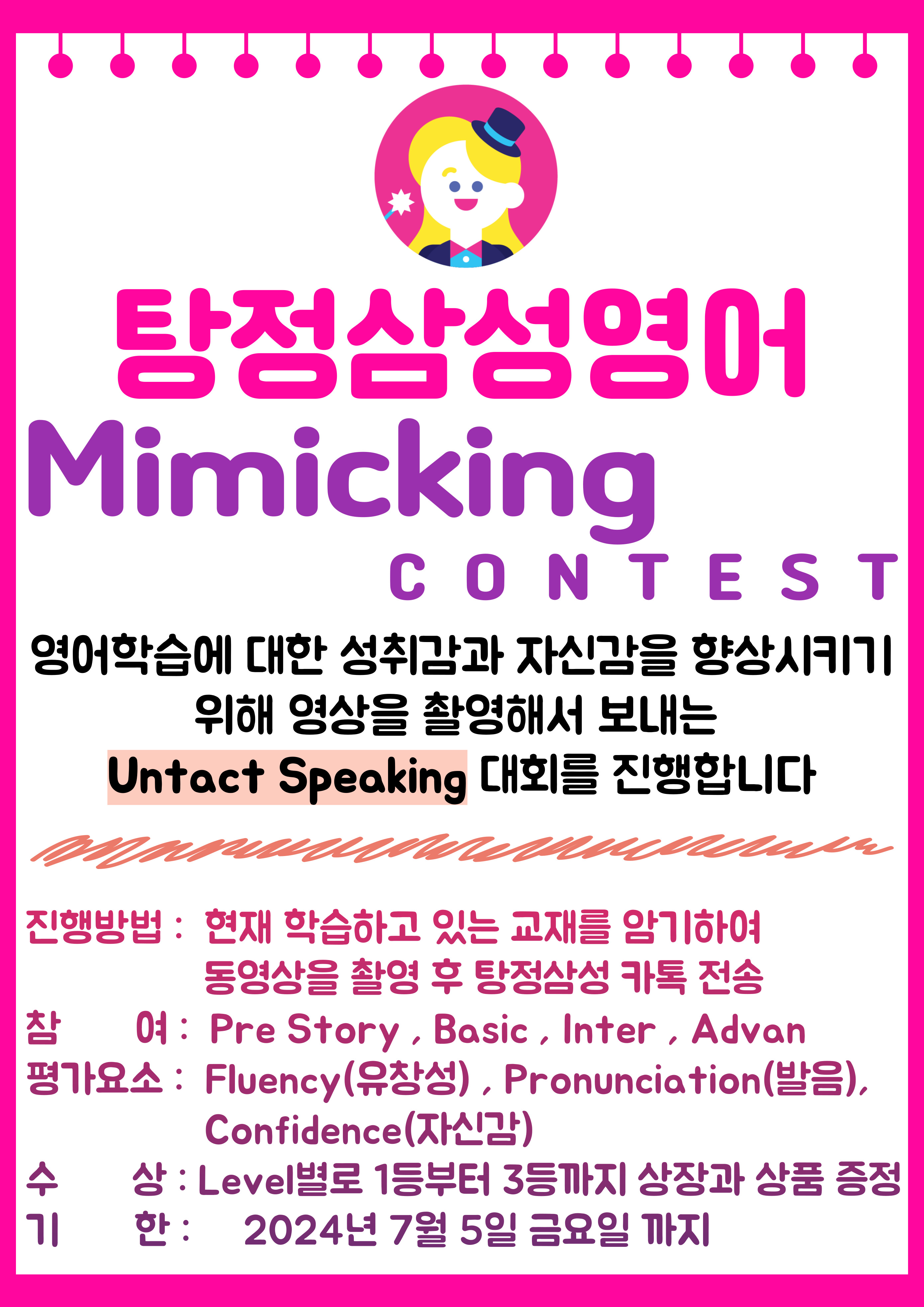 탕정삼성영어
Mimicking
CONTEST

영어학습에 대한 성취감과 자신감을 향상시키기 위해 영상을 촬영해서 보내는 Untact Speaking 대회를 진행합니다

진행방법 : 현재 학습하고 있는 교재를 암기하여 동영상을 촬영 후 탕정삼성 카톡 전송
참 여 : Pre Story , Basic , Inter , Advan
평가요소 : Fluency(유창성) , Pronunciation(발음), Confidence(자신감)
수 상 : Level별로 1등부터 3등까지 상장과 상품 증정
기 한 : 2024년 7월 5일 금요일 까지